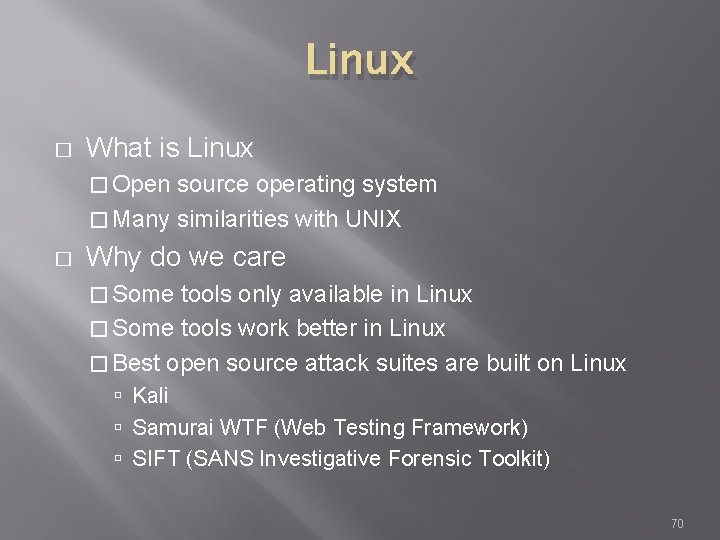 Linux

□ What is Linux
□ Open source operating system
□ Many similarities with UNIX

□ Why do we care
□ Some tools only available in Linux
□ Some tools work better in Linux
□ Best open source attack suites are built on Linux
▫ Kali
▫ Samurai WTF (Web Testing Framework)
▫ SIFT (SANS Investigative Forensic Toolkit)

70